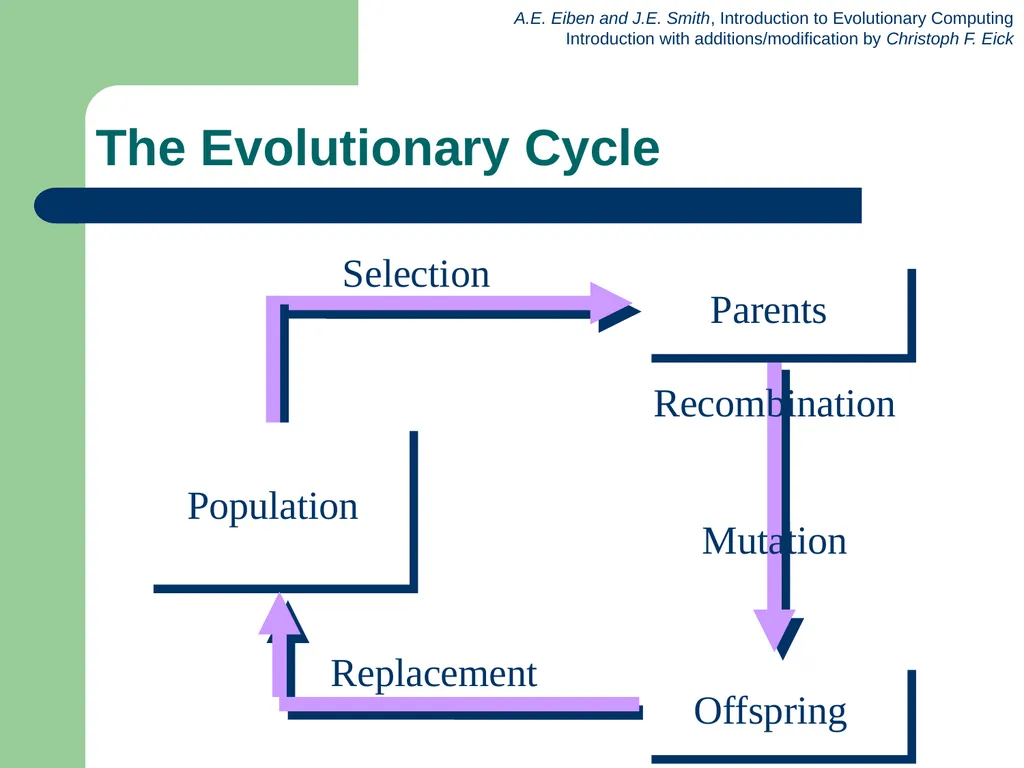 A.E. Eiben and J.E. Smith, Introduction to Evolutionary Computing
Introduction with additions/modification by Christoph F. Eick

The Evolutionary Cycle

Selection

Parents

Recombination

Population

Mutation

Replacement

Offspring